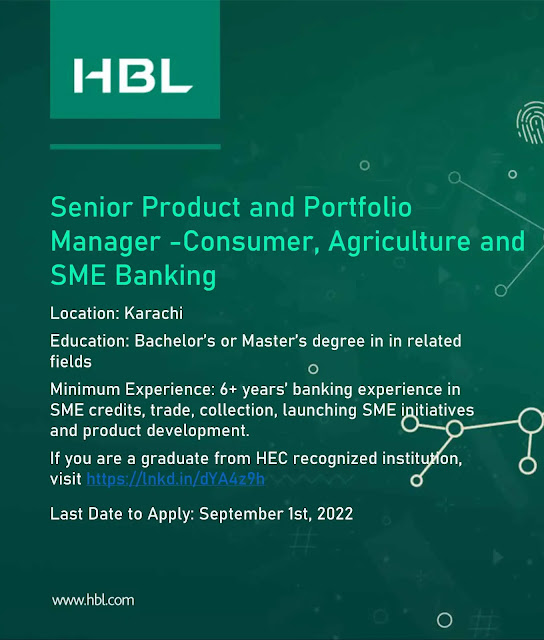 HBL

Senior Product and Portfolio Manager -Consumer, Agriculture and SME Banking

Location: Karachi

Education: Bachelor's or Master's degree in in related fields

Minimum Experience: 6+ years' banking experience in SME credits, trade, collection, launching SME initiatives and product development.

If you are a graduate from HEC recognized institution, visit https://lnkd.in/dYA4z9h

Last Date to Apply: September 1st, 2022

www.hbl.com